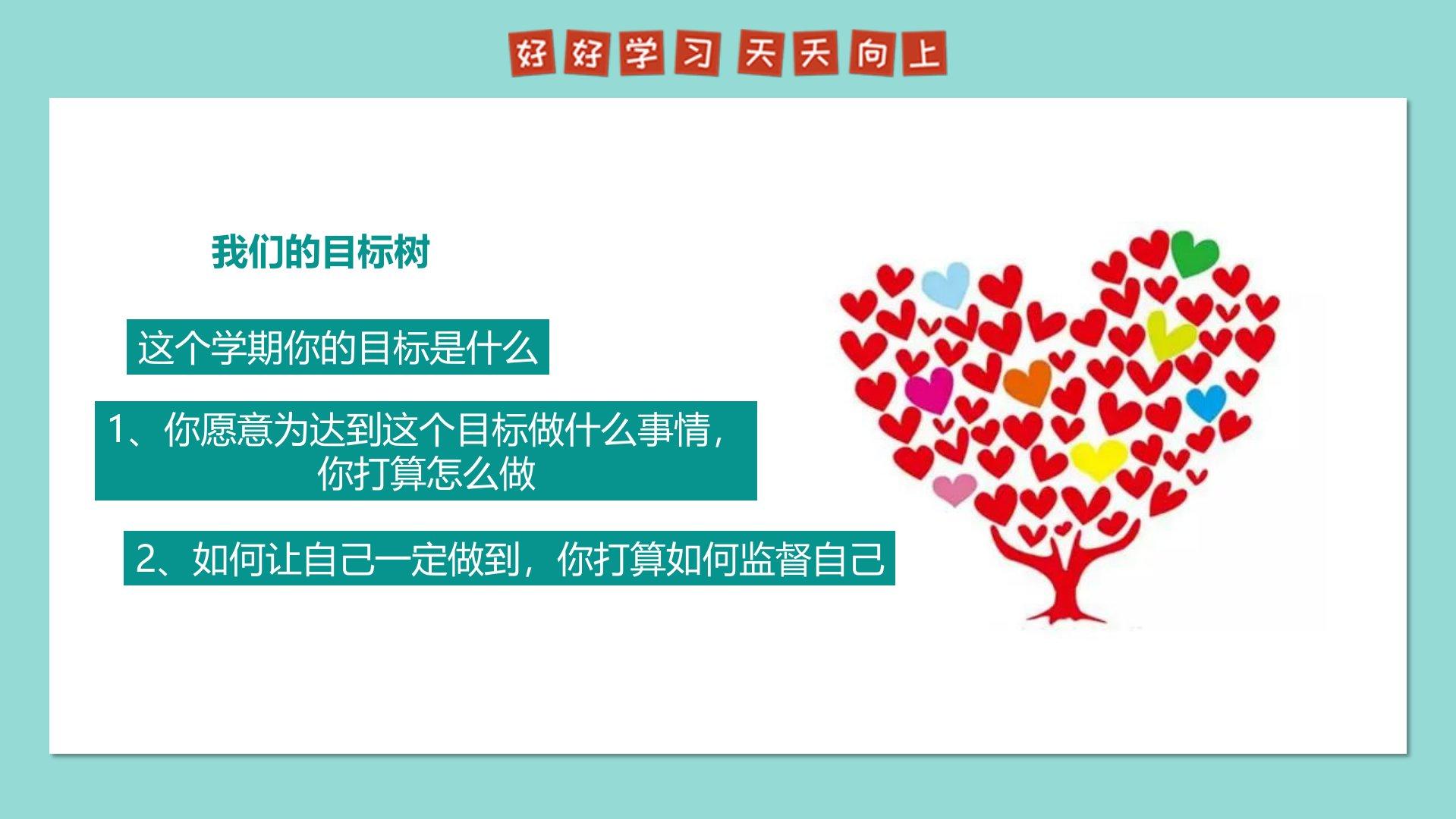 好好学习 天天向上

我们的目标树

这个学期你的目标是什么

1、你愿意为达到这个目标做什么事情，你打算怎么做

2、如何让自己一定做到，你打算如何监督自己